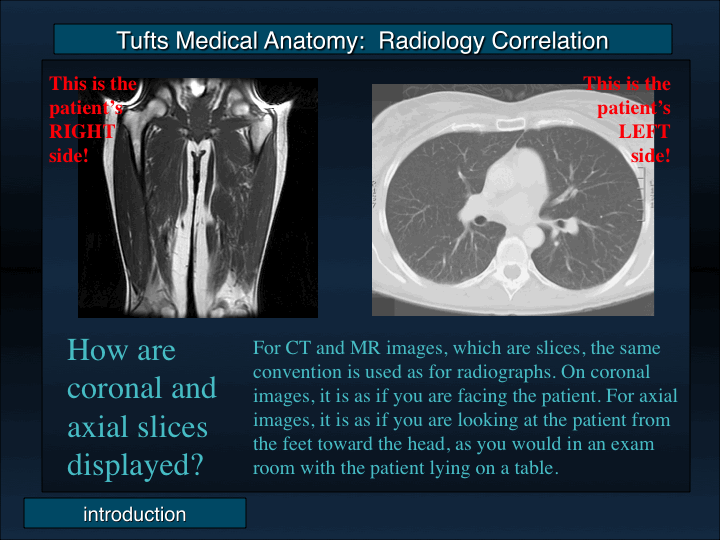 Tufts Medical Anatomy: Radiology Correlation

This is the patient's RIGHT side!

This is the patient's LEFT side!

How are coronal and axial slices displayed?

For CT and MR images, which are slices, the same convention is used as for radiographs. On coronal images, it is as if you are facing the patient. For axial images, it is as if you are looking at the patient from the feet toward the head, as you would in an exam room with the patient lying on a table.

introduction